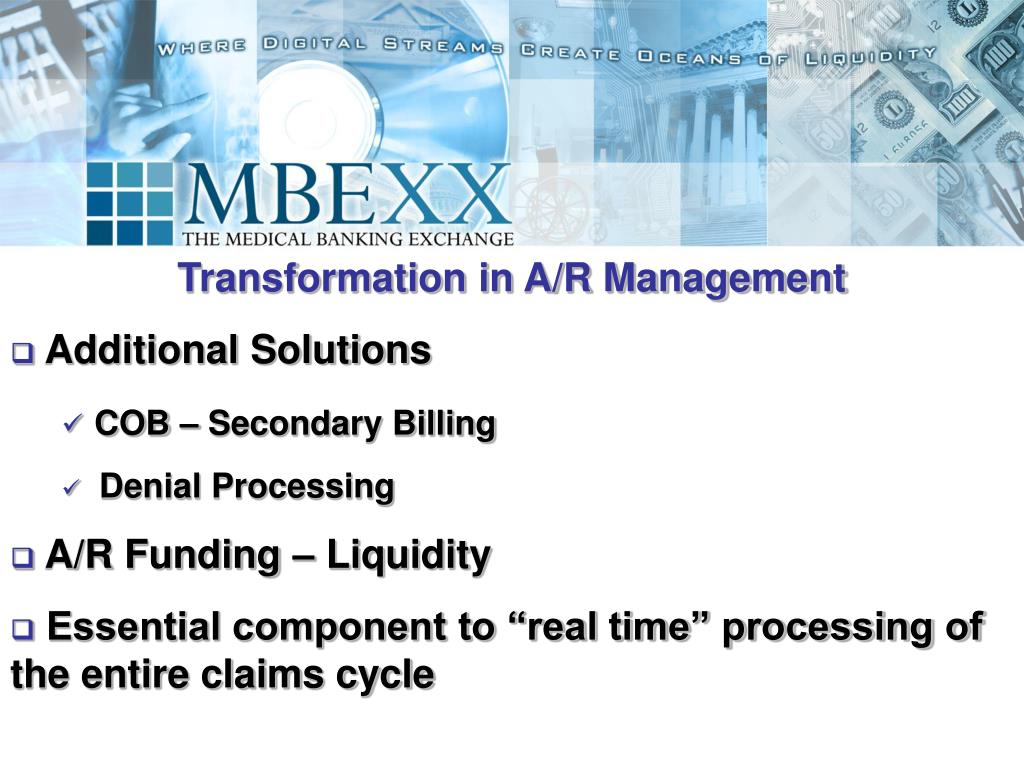 WHERE DIGITAL STREAMS CREATE OCEANS OF LIQUIDITY

MBEXX
THE MEDICAL BANKING EXCHANGE

Transformation in A/R Management

❑ Additional Solutions

✓ COB – Secondary Billing

✓ Denial Processing

❑ A/R Funding – Liquidity

❑ Essential component to “real time” processing of the entire claims cycle